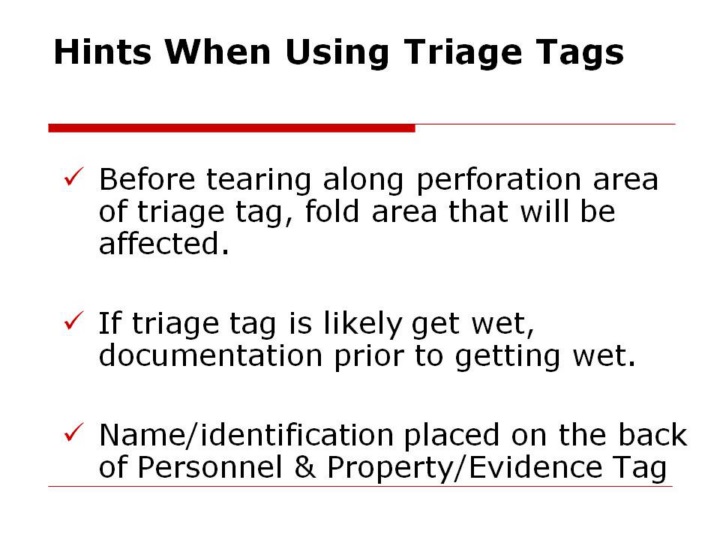 Hints When Using Triage Tags

✓ Before tearing along perforation area of triage tag, fold area that will be affected.

✓ If triage tag is likely get wet, documentation prior to getting wet.

✓ Name/identification placed on the back of Personnel & Property/Evidence Tag